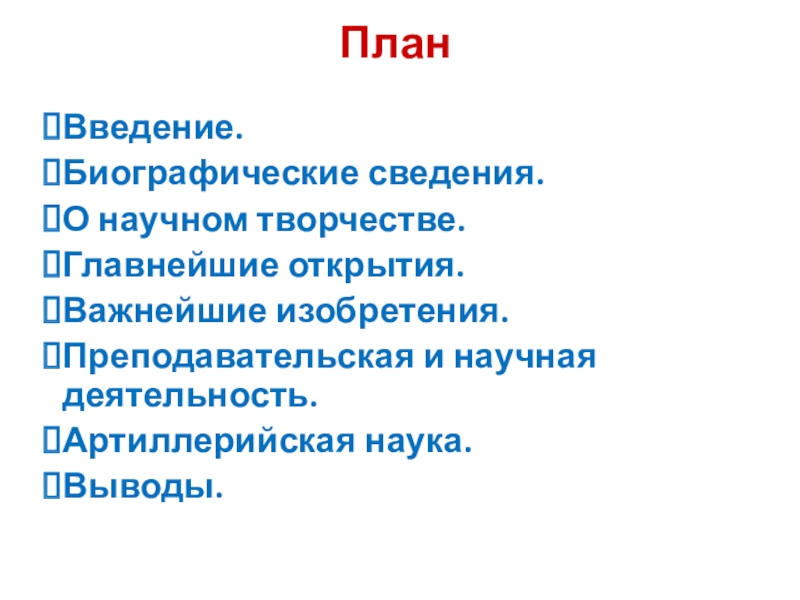 План

Введение.
Биографические сведения.
О научном творчестве.
Главнейшие открытия.
Важнейшие изобретения.
Преподавательская и научная деятельность.
Артиллерийская наука.
Выводы.